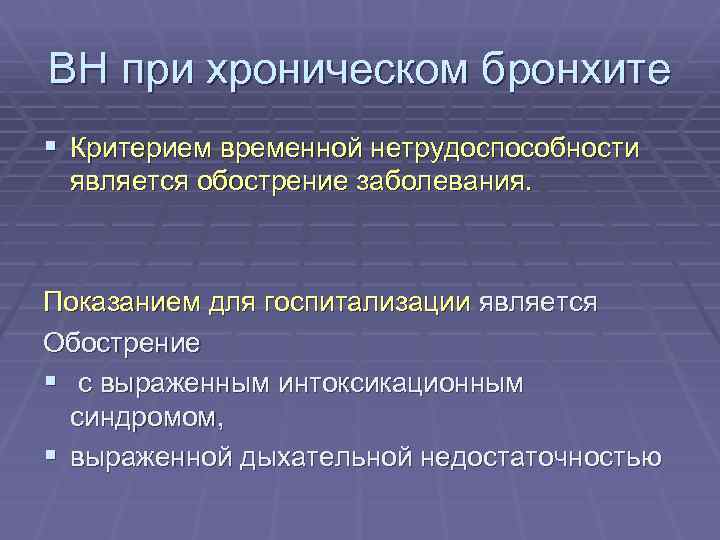 ВН при хроническом бронхите

▪ Критерием временной нетрудоспособности является обострение заболевания.

Показанием для госпитализации является

Обострение

▪ с выраженным интоксикационным синдромом,

▪ выраженной дыхательной недостаточностью